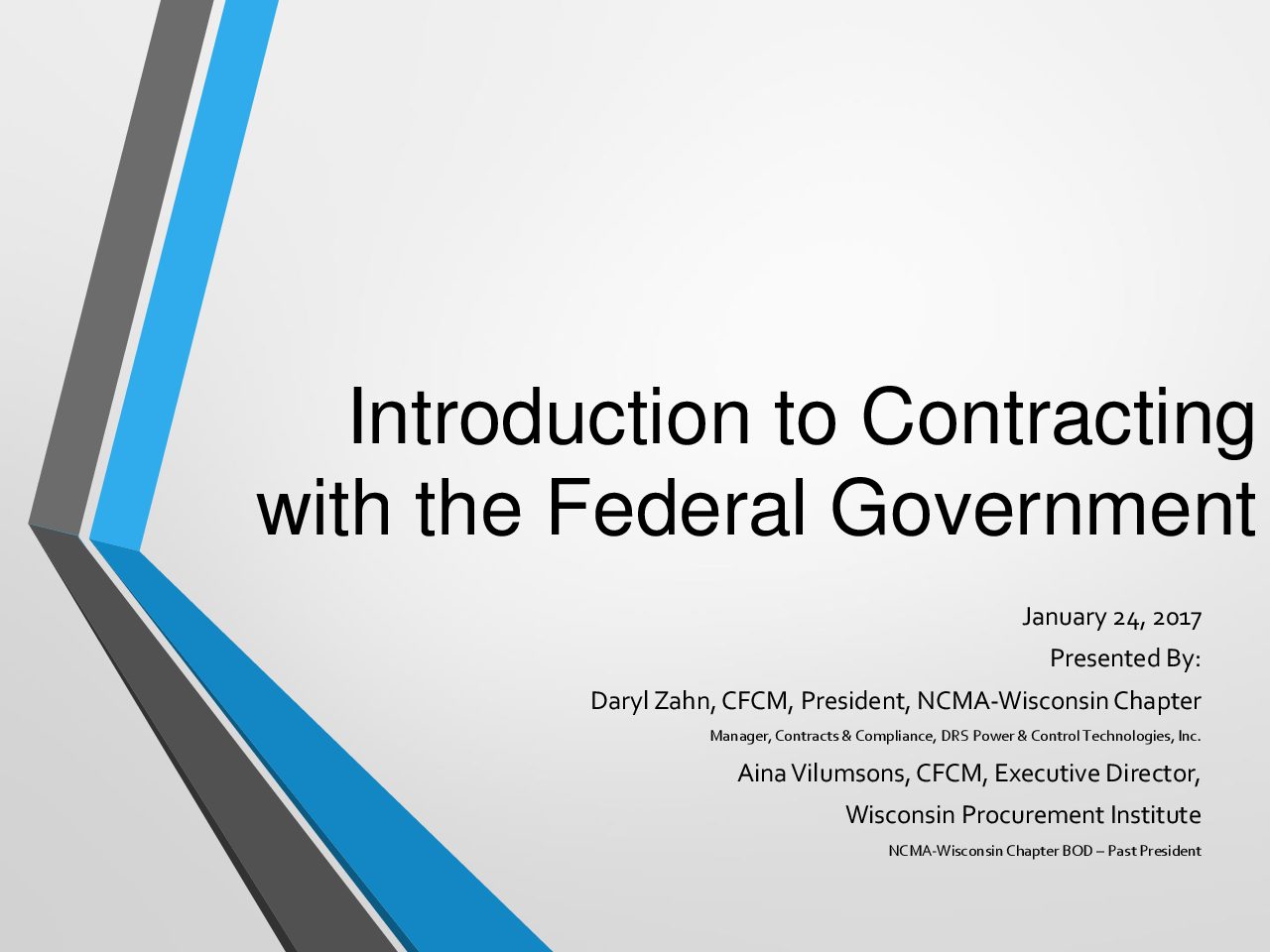 Introduction to Contracting with the Federal Government

January 24, 2017

Presented By:

Daryl Zahn, CFCM, President, NCMA-Wisconsin Chapter

Manager, Contracts & Compliance, DRS Power & Control Technologies, Inc.

Aina Vilumsons, CFCM, Executive Director,

Wisconsin Procurement Institute

NCMA-Wisconsin Chapter BOD – Past President